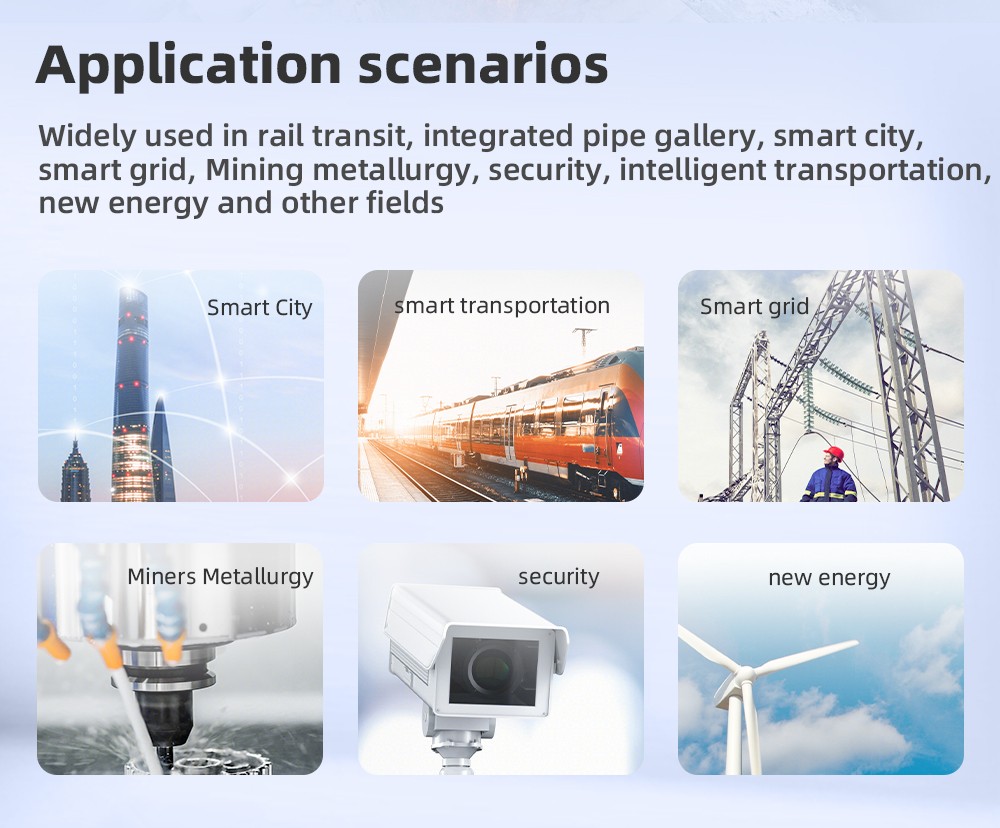 Application scenarios

Widely used in rail transit, integrated pipe gallery, smart city, smart grid, Mining metallurgy, security, intelligent transportation, new energy and other fields

Smart City

smart transportation

Smart grid

Miners Metallurgy

security

new energy